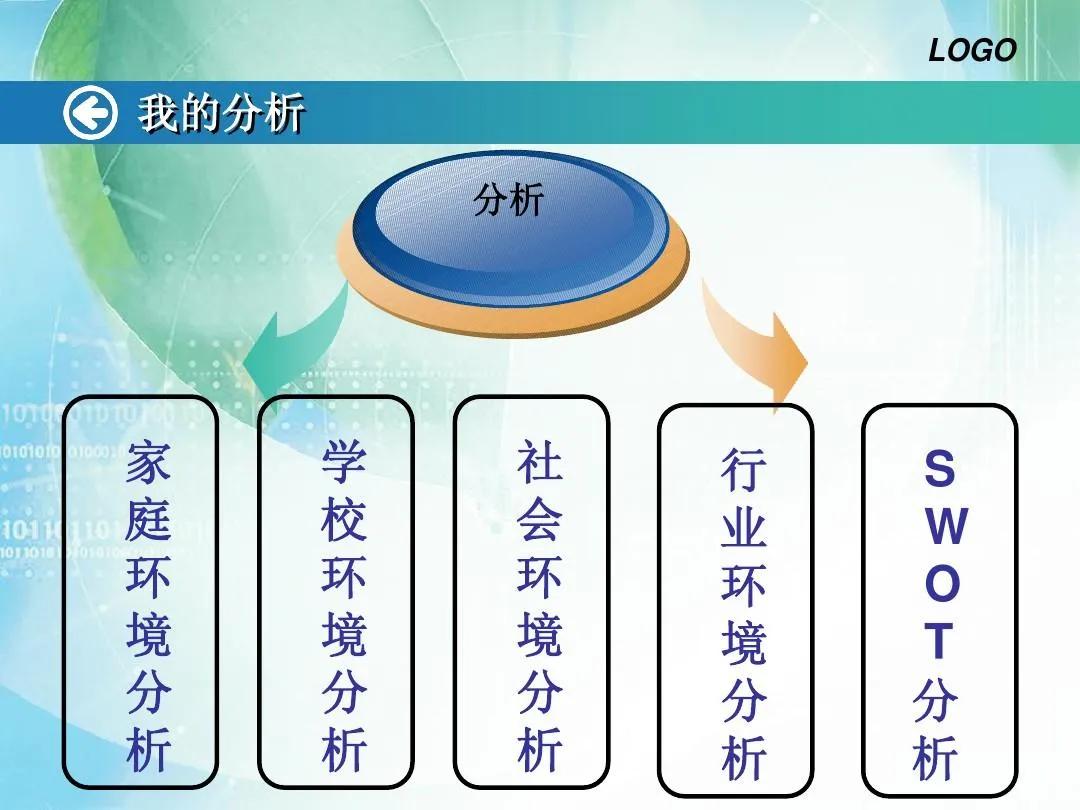 LOGO

我的分析

分析

家庭环境分析

学校环境分析

社会环境分析

行业环境分析

SWOT分析